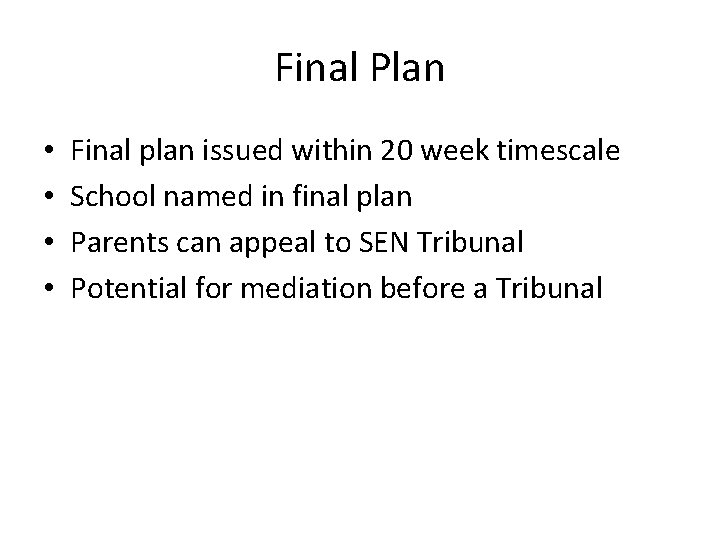 Final Plan

• Final plan issued within 20 week timescale
• School named in final plan
• Parents can appeal to SEN Tribunal
• Potential for mediation before a Tribunal